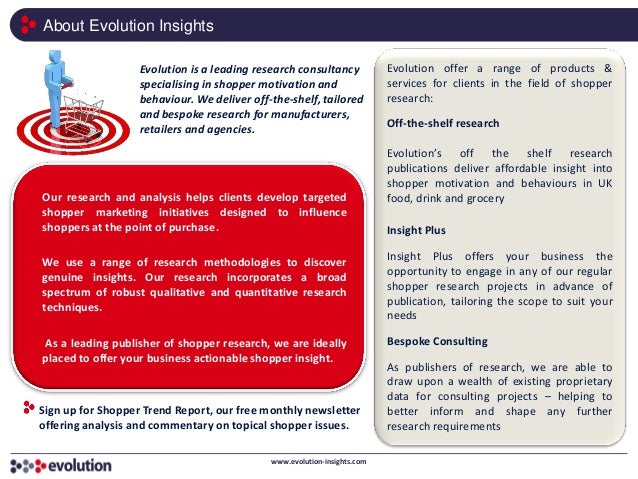 About Evolution Insights

Evolution is a leading research consultancy specialising in shopper motivation and behaviour. We deliver off-the-shelf, tailored and bespoke research for manufacturers, retailers and agencies.

Our research and analysis helps clients develop targeted shopper marketing initiatives designed to influence shoppers at the point of purchase.

We use a range of research methodologies to discover genuine insights. Our research incorporates a broad spectrum of robust qualitative and quantitative research techniques.

As a leading publisher of shopper research, we are ideally placed to offer your business actionable shopper insight.

Sign up for Shopper Trend Report, our free monthly newsletter offering analysis and commentary on topical shopper issues.

Evolution offer a range of products & services for clients in the field of shopper research:

Off-the-shelf research

Evolution's off the shelf research publications deliver affordable insight into shopper motivation and behaviours in UK food, drink and grocery

Insight Plus

Insight Plus offers your business the opportunity to engage in any of our regular shopper research projects in advance of publication, tailoring the scope to suit your needs

Bespoke Consulting

As publishers of research, we are able to draw upon a wealth of existing proprietary data for consulting projects – helping to better inform and shape any further research requirements

evolution

www.evolution-insights.com